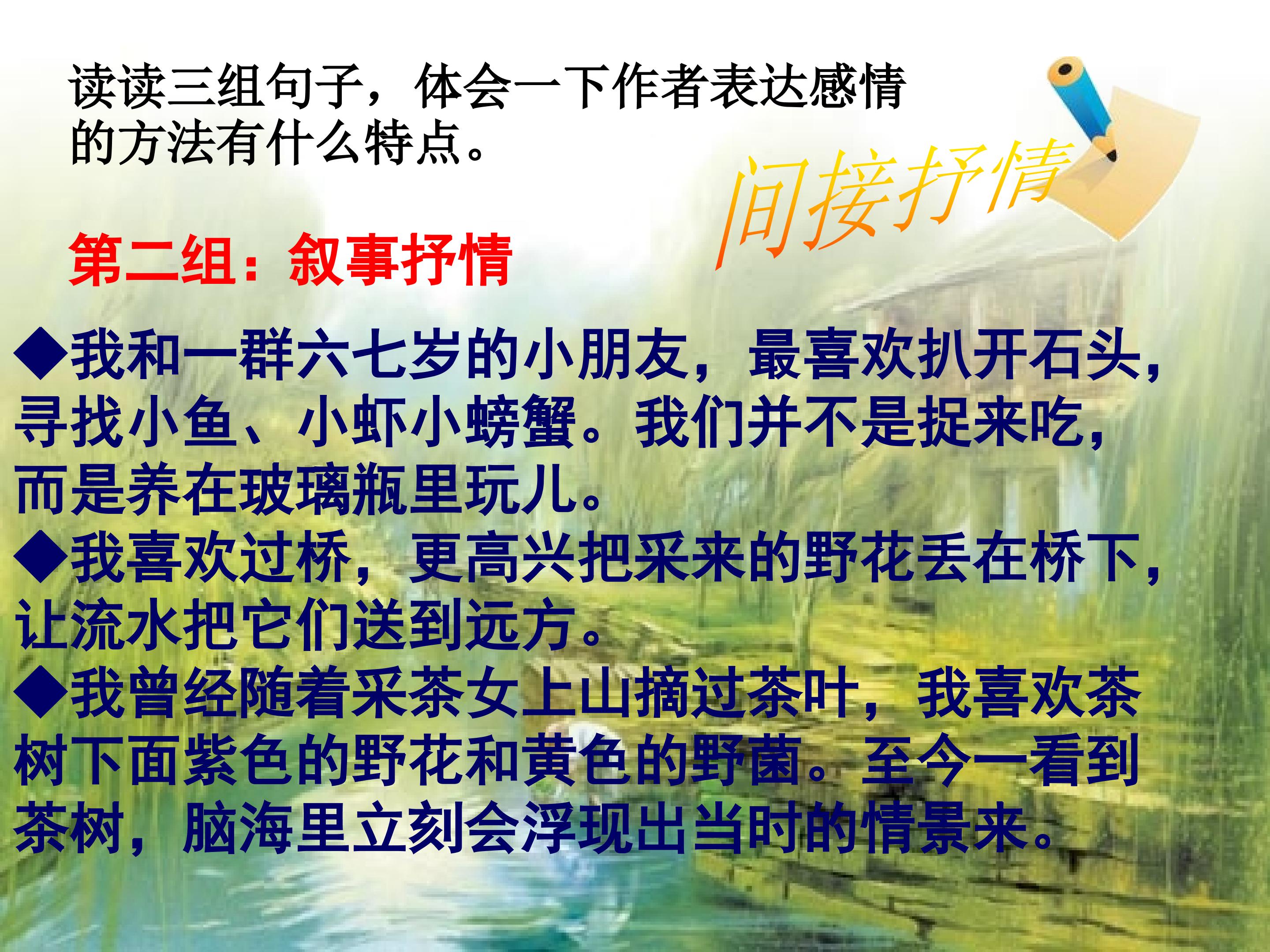 读读三组句子，体会一下作者表达感情的方法有什么特点。

间接抒情

第二组：叙事抒情

◆我和一群六七岁的小朋友，最喜欢扒开石头，寻找小鱼、小虾小螃蟹。我们并不是捉来吃，而是养在玻璃瓶里玩儿。

◆我喜欢过桥，更高兴把采来的野花丢在桥下，让流水把它们送到远方。

◆我曾经随着采茶女上山摘过茶叶，我喜欢茶树下面紫色的野花和黄色的野菌。至今一看到茶树，脑海里立刻会浮现出当时的情景来。